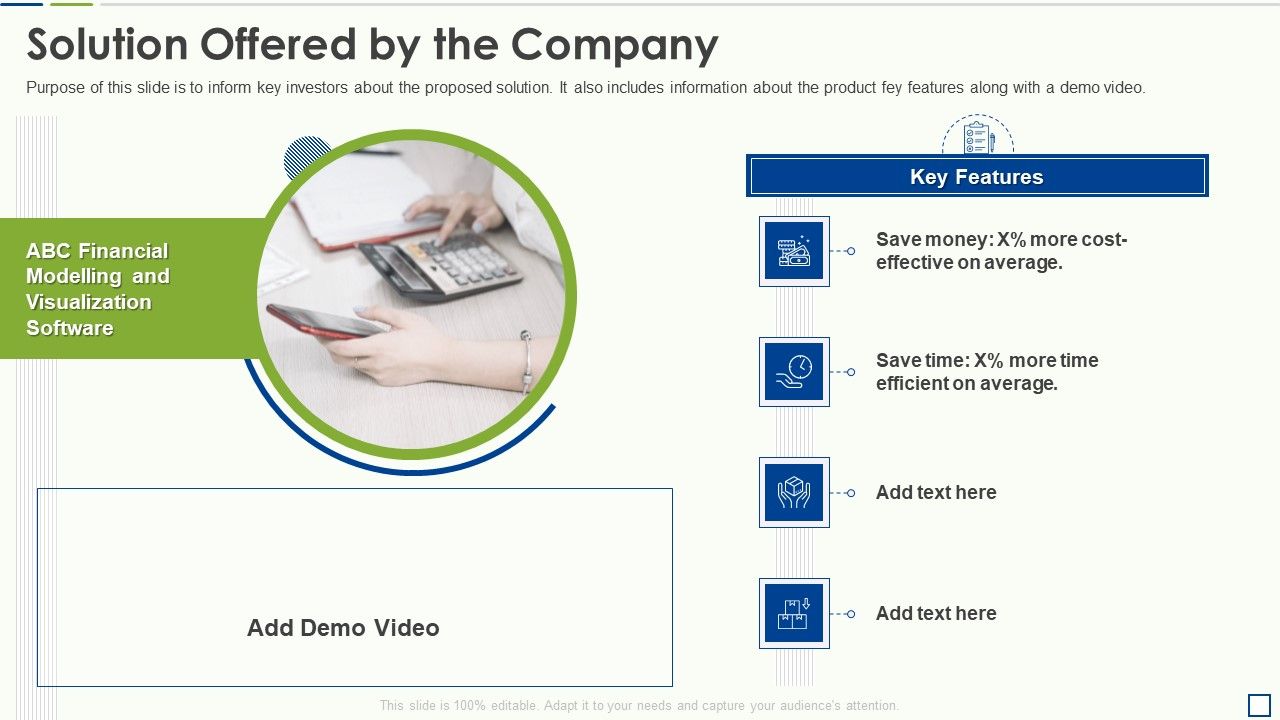 Solution Offered by the Company

Purpose of this slide is to inform key investors about the proposed solution. It also includes information about the product fey features along with a demo video.

ABC Financial Modelling and Visualization Software

Add Demo Video

Key Features

Save money: X% more cost-effective on average.

Save time: X% more time efficient on average.

Add text here

Add text here

This slide is 100% editable. Adapt it to your needs and capture your audience's attention.